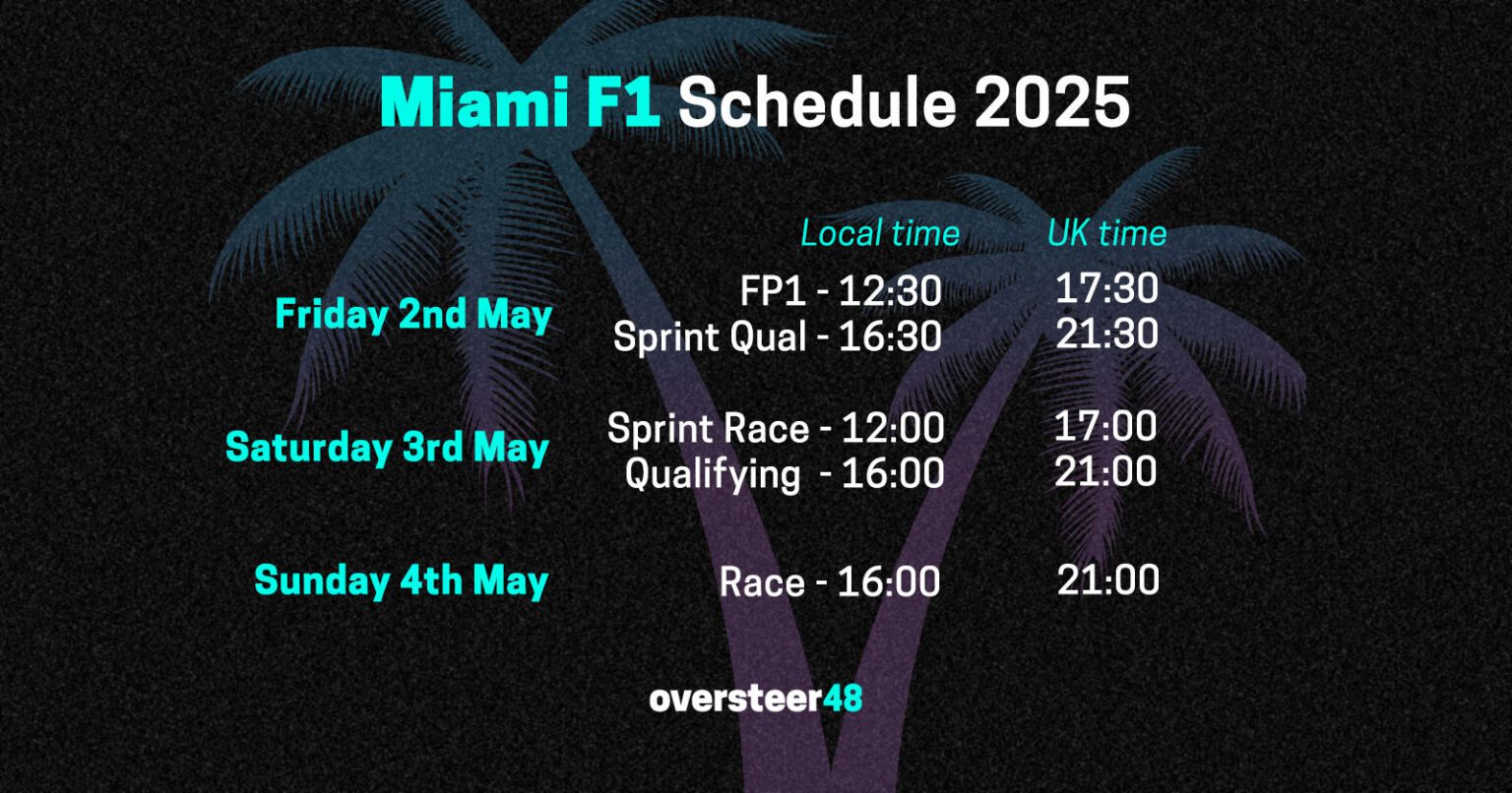 Miami F1 Schedule 2025

| | Local time | UK time |
|---|---|---|
| Friday 2nd May | FP1 - 12:30 | 17:30 |
| | Sprint Qual - 16:30 | 21:30 |
| Saturday 3rd May | Sprint Race - 12:00 | 17:00 |
| | Qualifying - 16:00 | 21:00 |
| Sunday 4th May | Race - 16:00 | 21:00 |

oversteer48